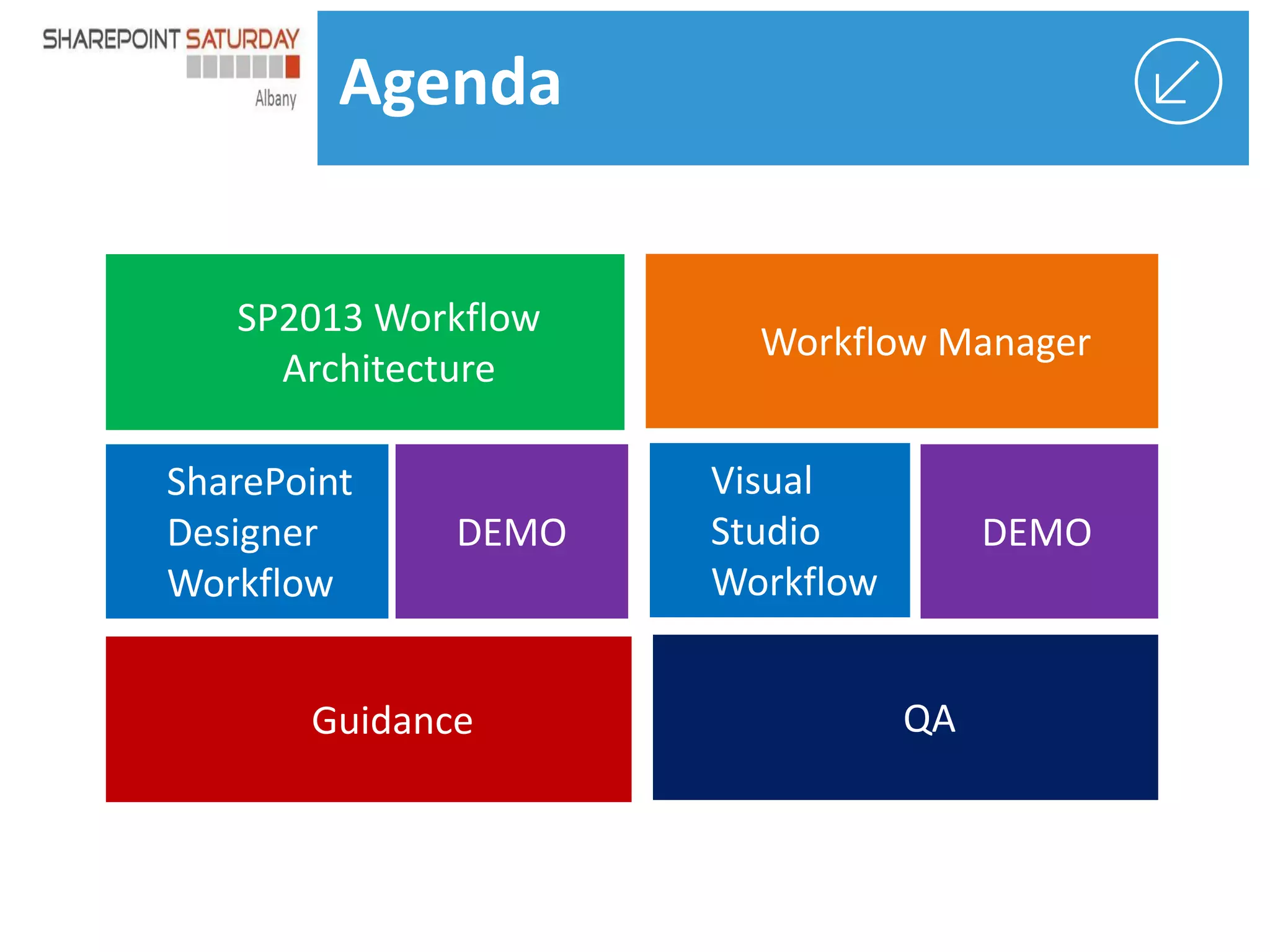 SHAREPOINT SATURDAY
Albany

Agenda

SP2013 Workflow Architecture

Workflow Manager

SharePoint Designer Workflow

DEMO

Visual Studio Workflow

DEMO

Guidance

QA